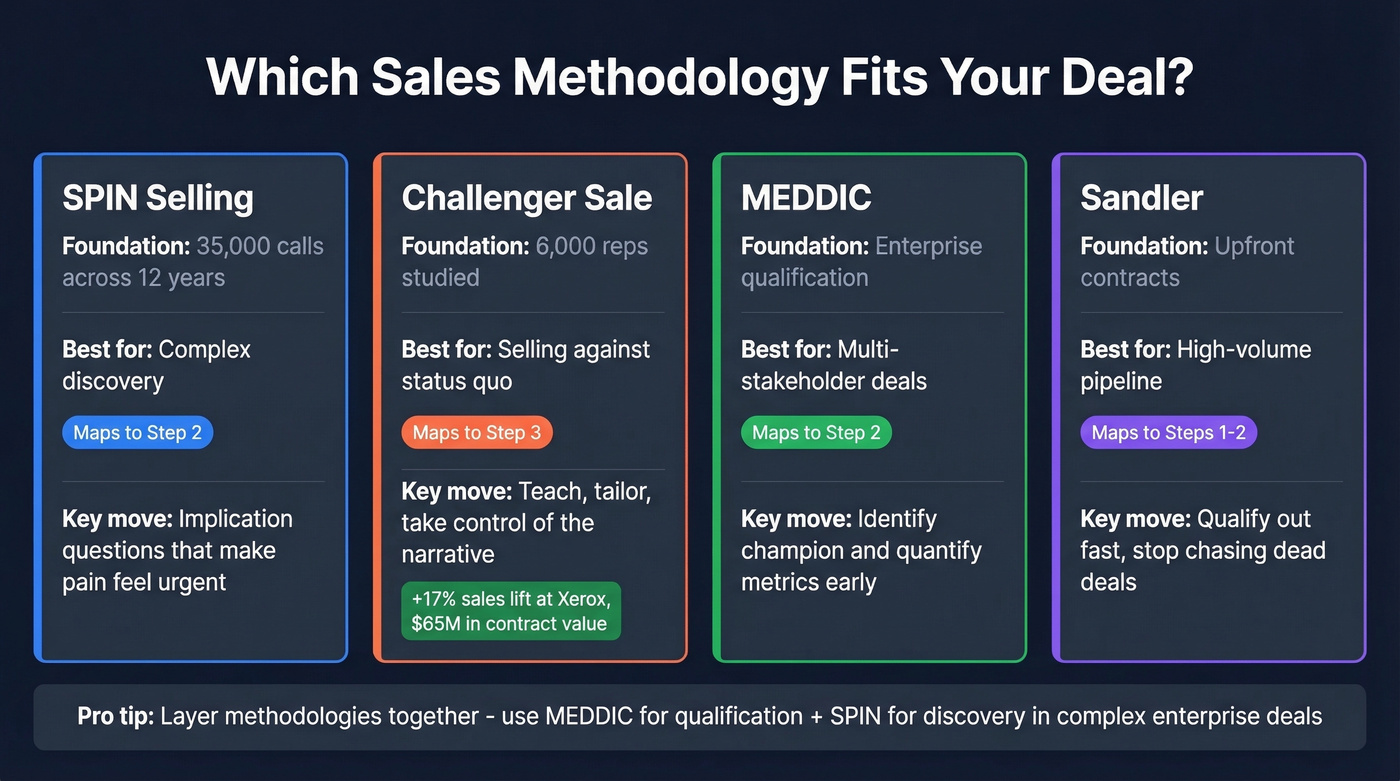 Which Sales Methodology Fits Your Deal?

SPIN Selling

Foundation: 35,000 calls across 12 years

Best for: Complex discovery

Maps to Step 2

Key move: Implication questions that make pain feel urgent

Challenger Sale

Foundation: 6,000 reps studied

Best for: Selling against status quo

Maps to Step 3

Key move: Teach, tailor, take control of the narrative

+17% sales lift at Xerox, $65M in contract value

MEDDIC

Foundation: Enterprise qualification

Best for: Multi-stakeholder deals

Maps to Step 2

Key move: Identify champion and quantify metrics early

Sandler

Foundation: Upfront contracts

Best for: High-volume pipeline

Maps to Steps 1-2

Key move: Qualify out fast, stop chasing dead deals

Pro tip: Layer methodologies together - use MEDDIC for qualification + SPIN for discovery in complex enterprise deals